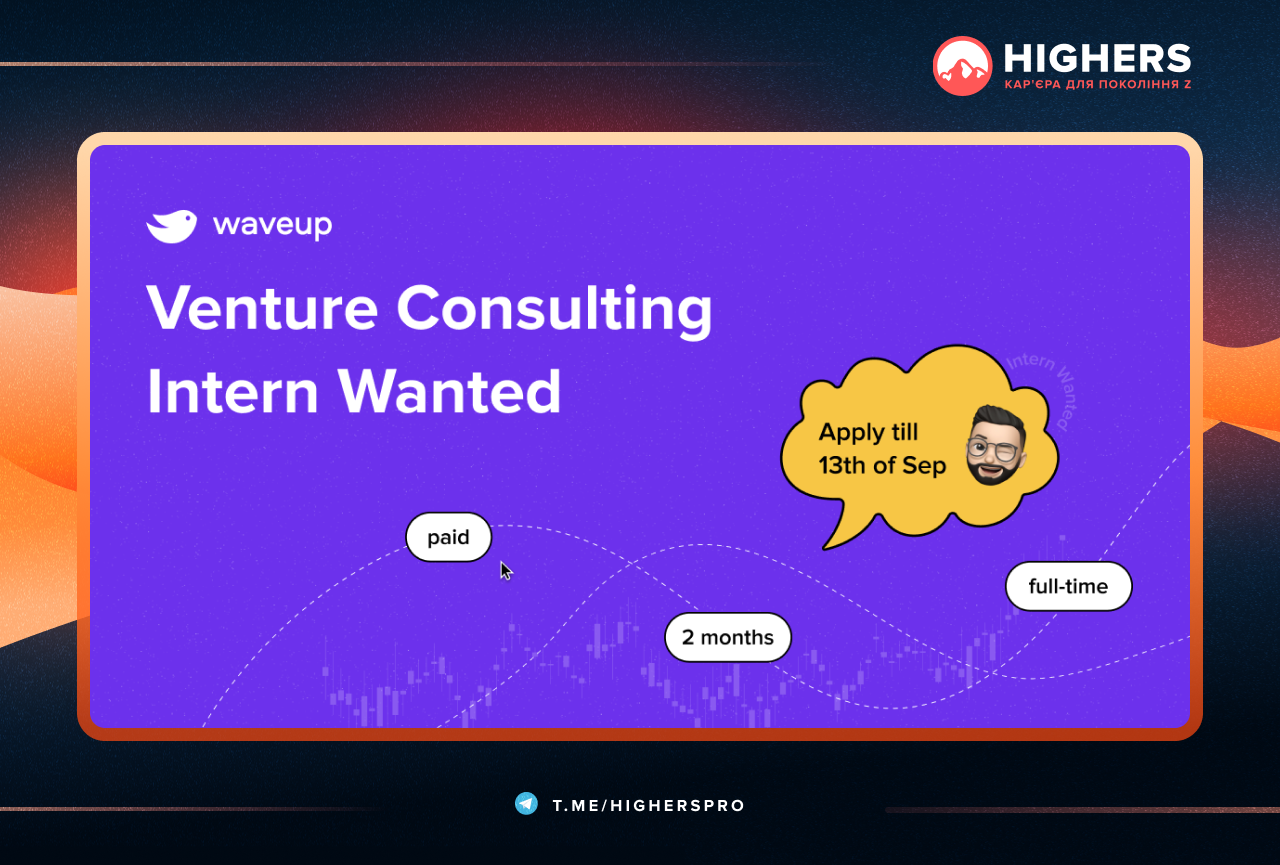 HIGHERS
КАР'ЄРА ДЛЯ ПОКОЛІННЯ Z

waveup

Venture Consulting Intern Wanted

Intern Wanted

Apply till 13th of Sep

paid

2 months

full-time

T.ME/HIGHERSPRO